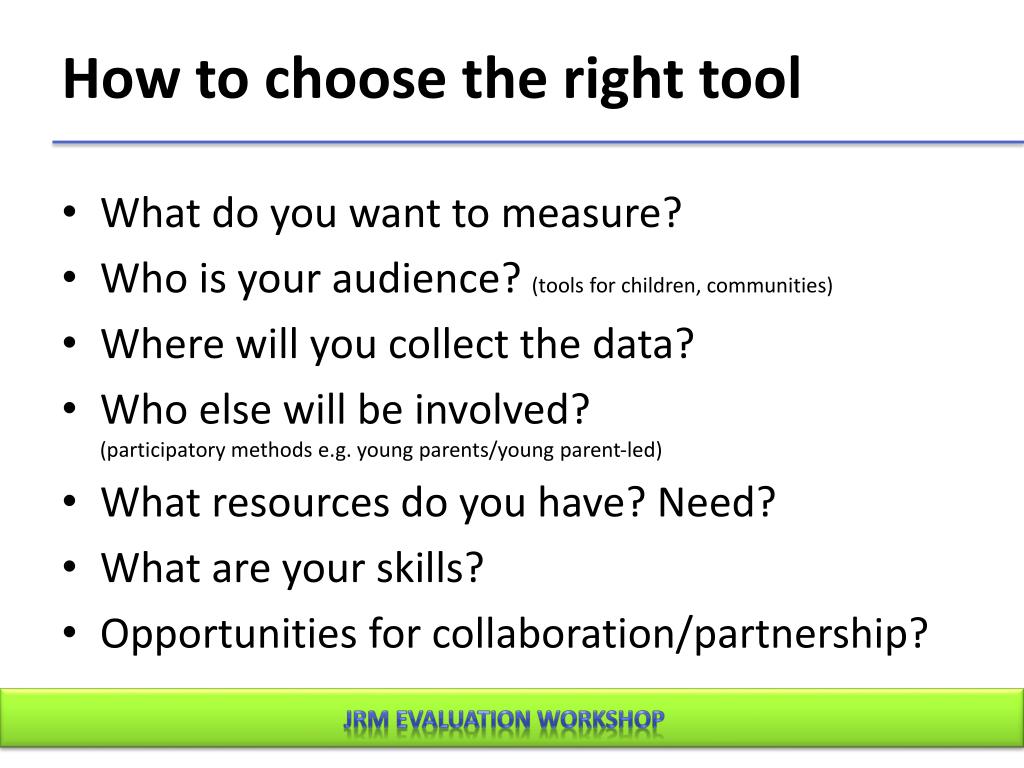 How to choose the right tool

• What do you want to measure?
• Who is your audience? (tools for children, communities)
• Where will you collect the data?
• Who else will be involved? (participatory methods e.g. young parents/young parent-led)
• What resources do you have? Need?
• What are your skills?
• Opportunities for collaboration/partnership?

JRM EVALUATION WORKSHOP